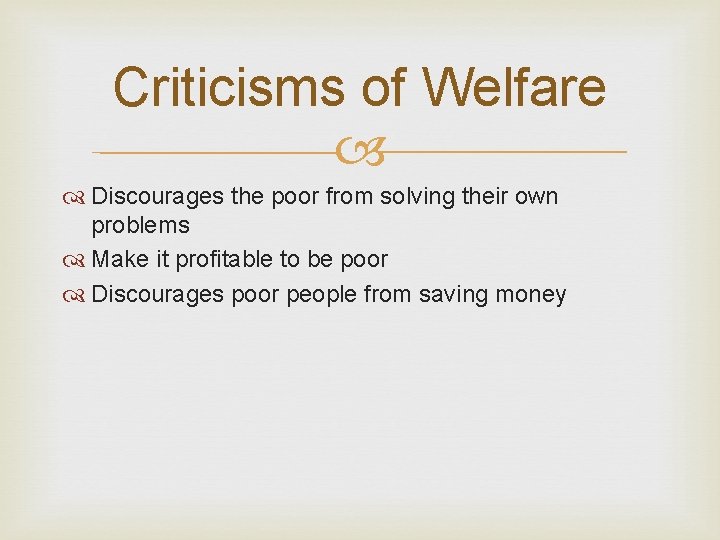 Criticisms of Welfare

Discourages the poor from solving their own problems
Make it profitable to be poor
Discourages poor people from saving money